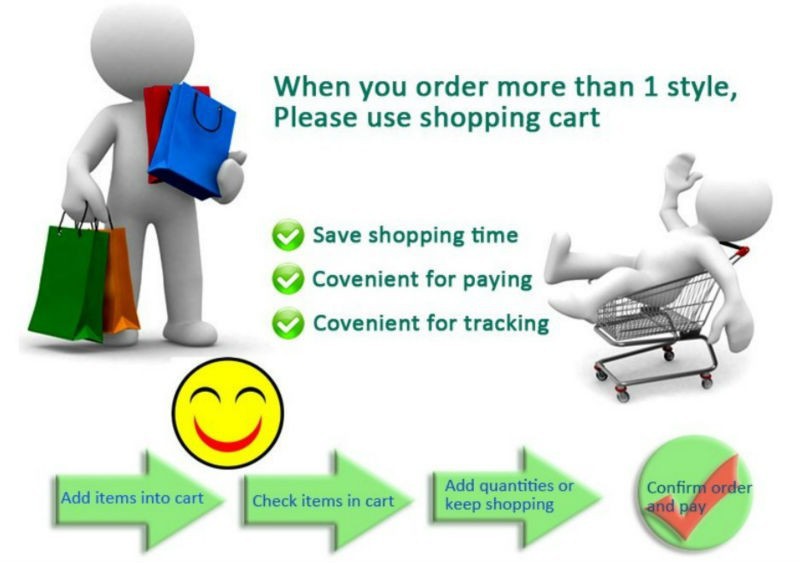 When you order more than 1 style,
Please use shopping cart

Save shopping time

Covenient for paying

Covenient for tracking

Add items into cart

Check items in cart

Add quantities or keep shopping

Confirm order and pay